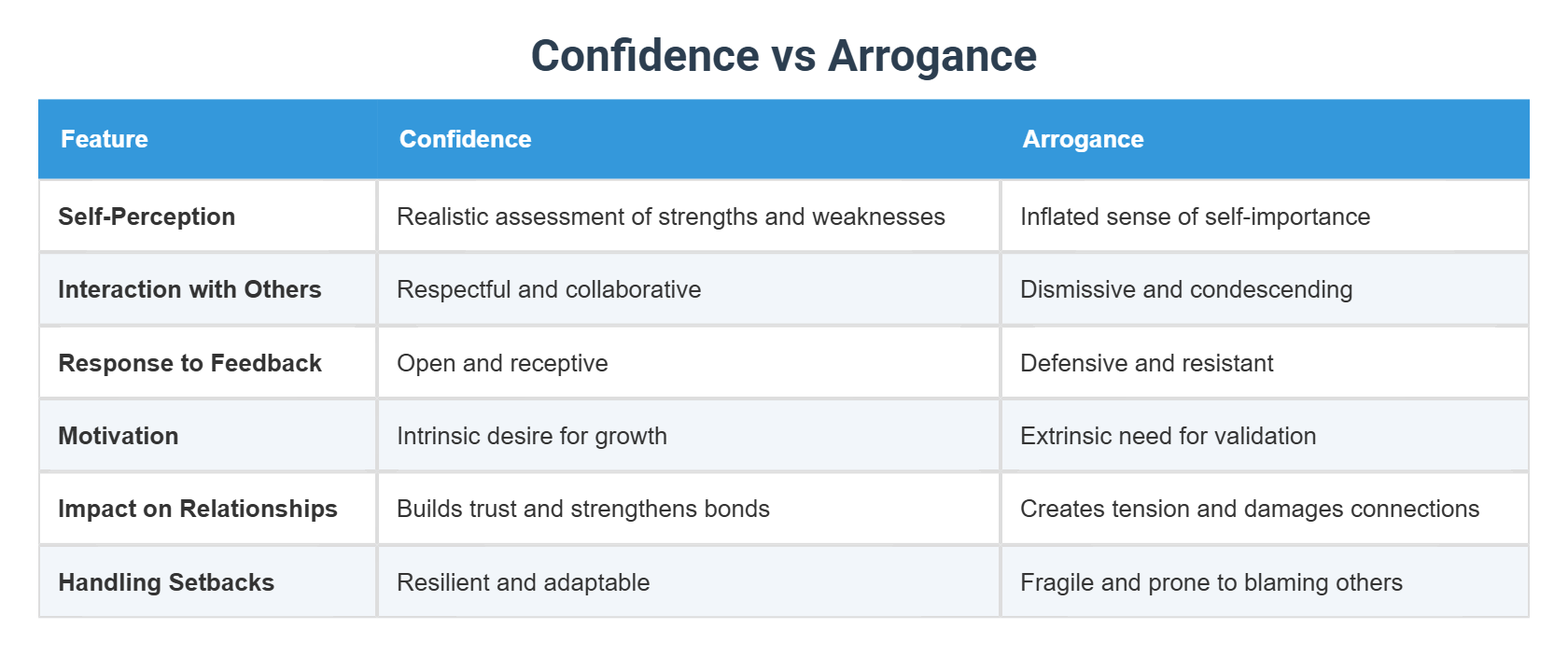 Confidence vs Arrogance

| Feature | Confidence | Arrogance |
|---|---|---|
| Self-Perception | Realistic assessment of strengths and weaknesses | Inflated sense of self-importance |
| Interaction with Others | Respectful and collaborative | Dismissive and condescending |
| Response to Feedback | Open and receptive | Defensive and resistant |
| Motivation | Intrinsic desire for growth | Extrinsic need for validation |
| Impact on Relationships | Builds trust and strengthens bonds | Creates tension and damages connections |
| Handling Setbacks | Resilient and adaptable | Fragile and prone to blaming others |